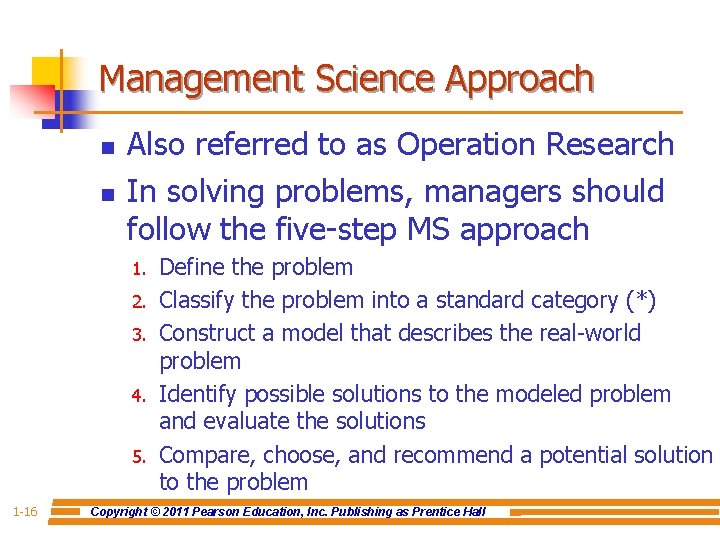 Management Science Approach

- Also referred to as Operation Research
- In solving problems, managers should follow the five-step MS approach
  1. Define the problem
  2. Classify the problem into a standard category (*)
  3. Construct a model that describes the real-world problem
  4. Identify possible solutions to the modeled problem and evaluate the solutions
  5. Compare, choose, and recommend a potential solution to the problem

1-16 Copyright © 2011 Pearson Education, Inc. Publishing as Prentice Hall